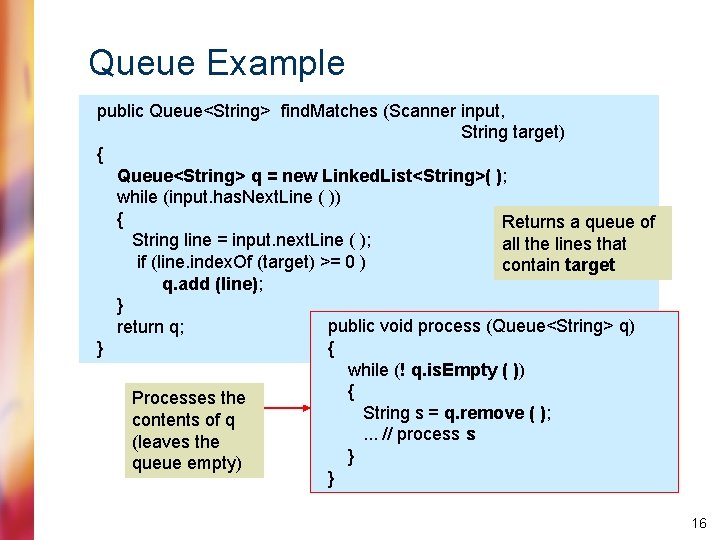 Queue Example

public Queue<String> findMatches (Scanner input,
String target)
{
Queue<String> q = new LinkedList<String>( );
while (input.hasNextLine ( ))
{
String line = input.nextLine ( );
if (line.indexOf (target) >= 0 )
q.add (line);
}
return q;
}

Returns a queue of all the lines that contain target

public void process (Queue<String> q)
{
while (! q.isEmpty ( ))
{
String s = q.remove ( );
... // process s
}
}

Processes the contents of q (leaves the queue empty)

16